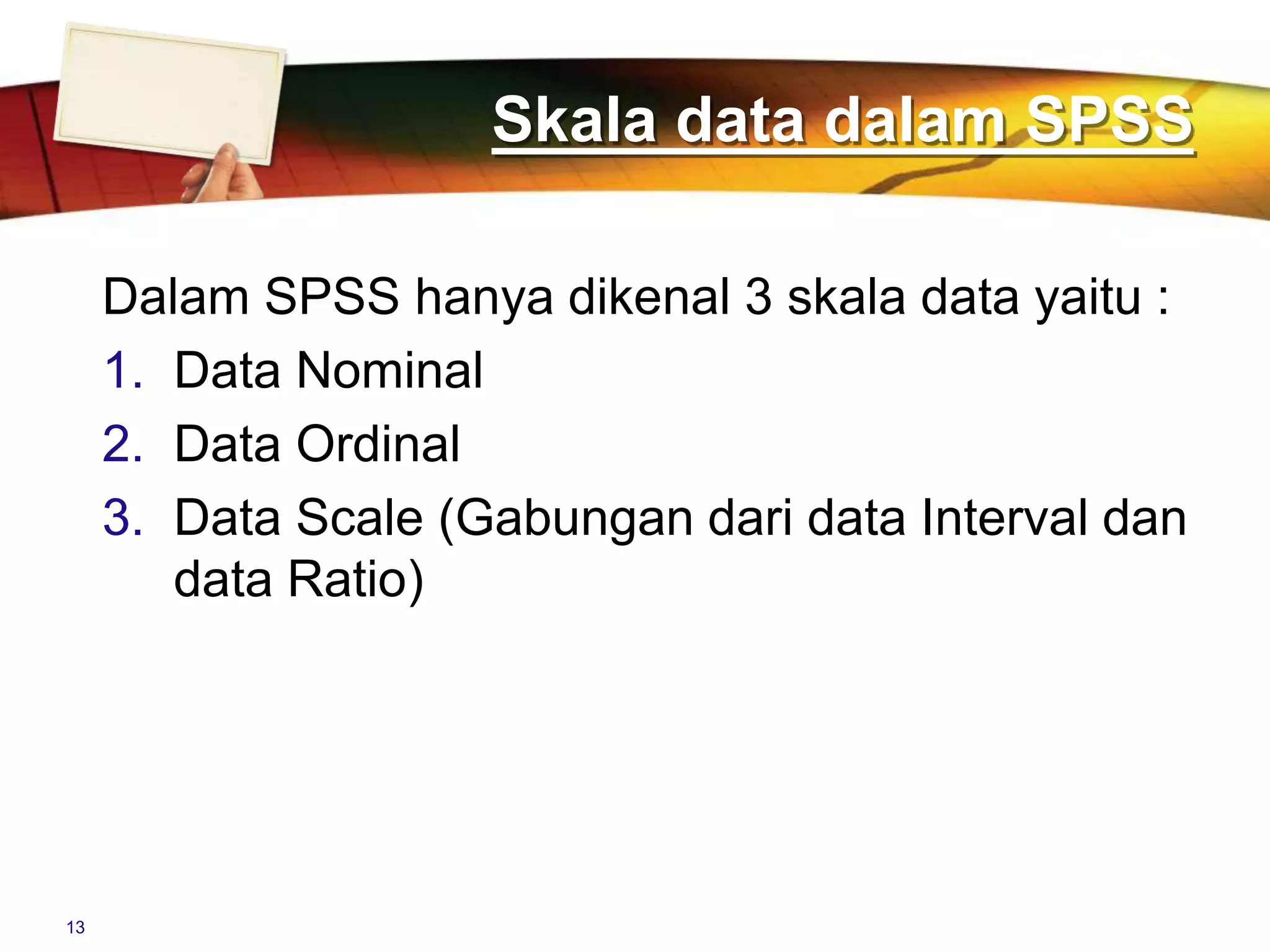 Skala data dalam SPSS

Dalam SPSS hanya dikenal 3 skala data yaitu :

1. Data Nominal
2. Data Ordinal
3. Data Scale (Gabungan dari data Interval dan data Ratio)

13